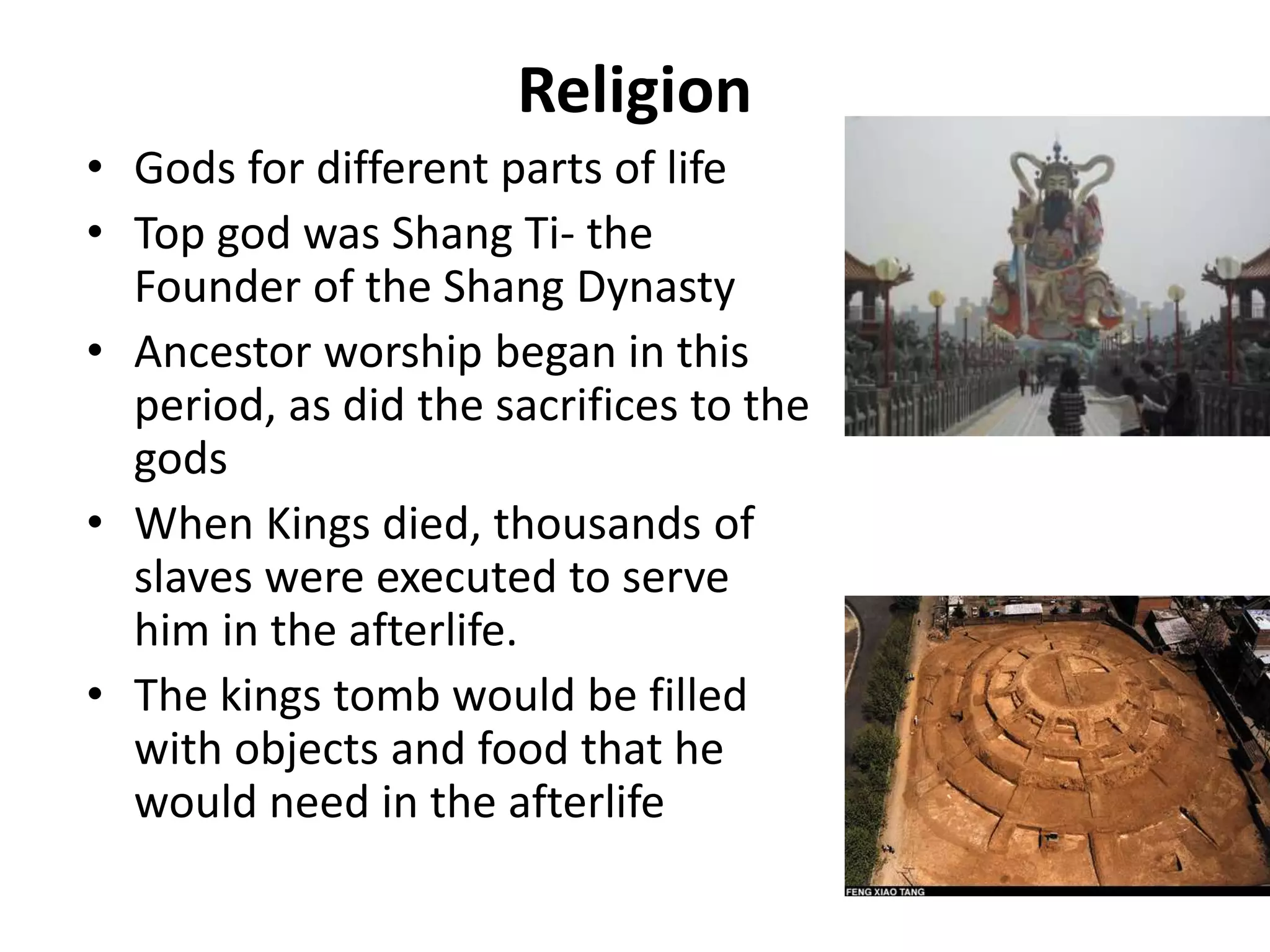 Religion

• Gods for different parts of life
• Top god was Shang Ti- the Founder of the Shang Dynasty
• Ancestor worship began in this period, as did the sacrifices to the gods
• When Kings died, thousands of slaves were executed to serve him in the afterlife.
• The kings tomb would be filled with objects and food that he would need in the afterlife

FENG XIAO TANG